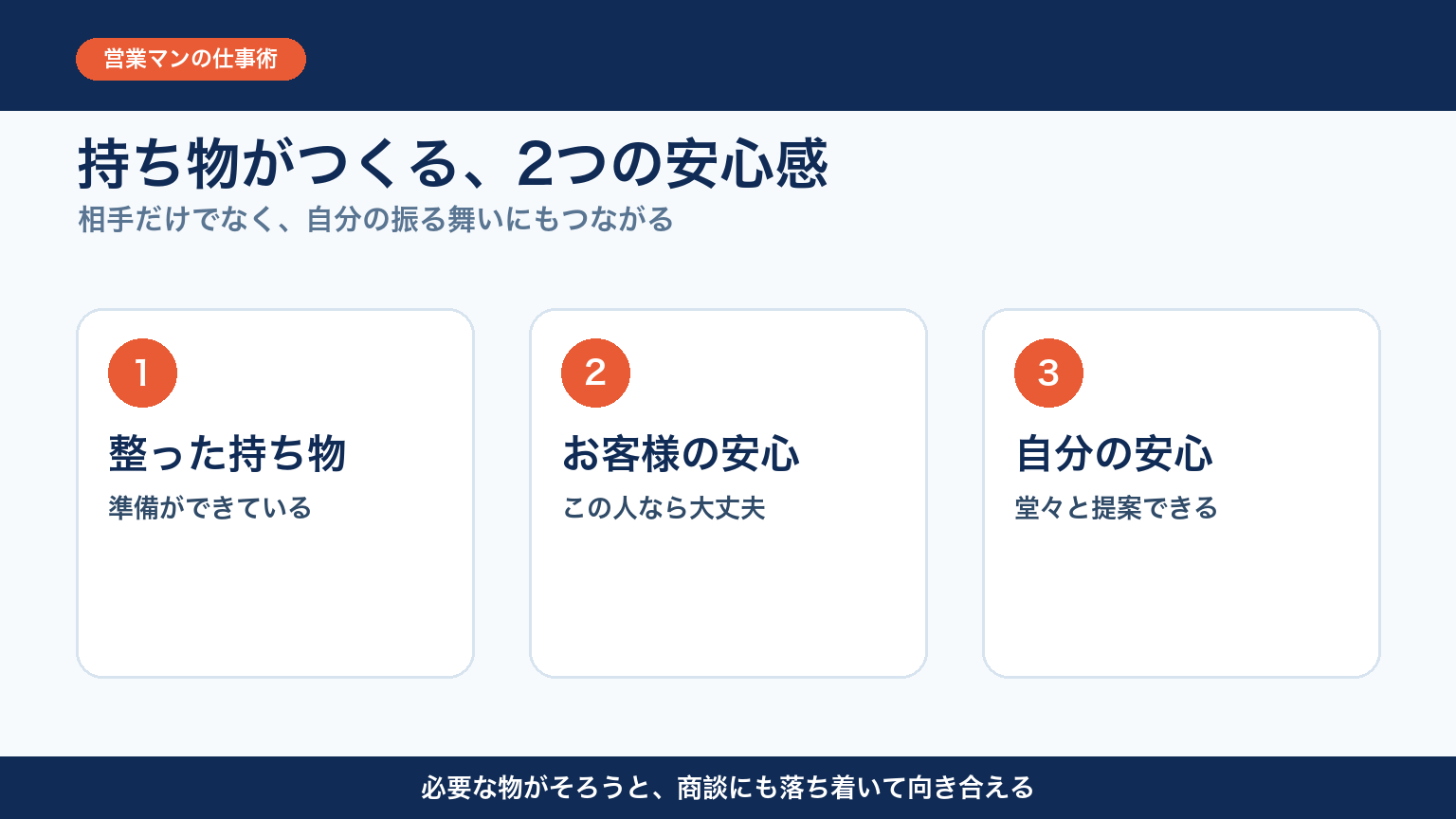 営業マンの仕事術

持ち物がつくる、2つの安心感
相手だけでなく、自分の振る舞いにもつながる

1
整った持ち物
準備ができている

2
お客様の安心
この人なら大丈夫

3
自分の安心
堂々と提案できる

必要な物がそろうと、商談にも落ち着いて向き合える